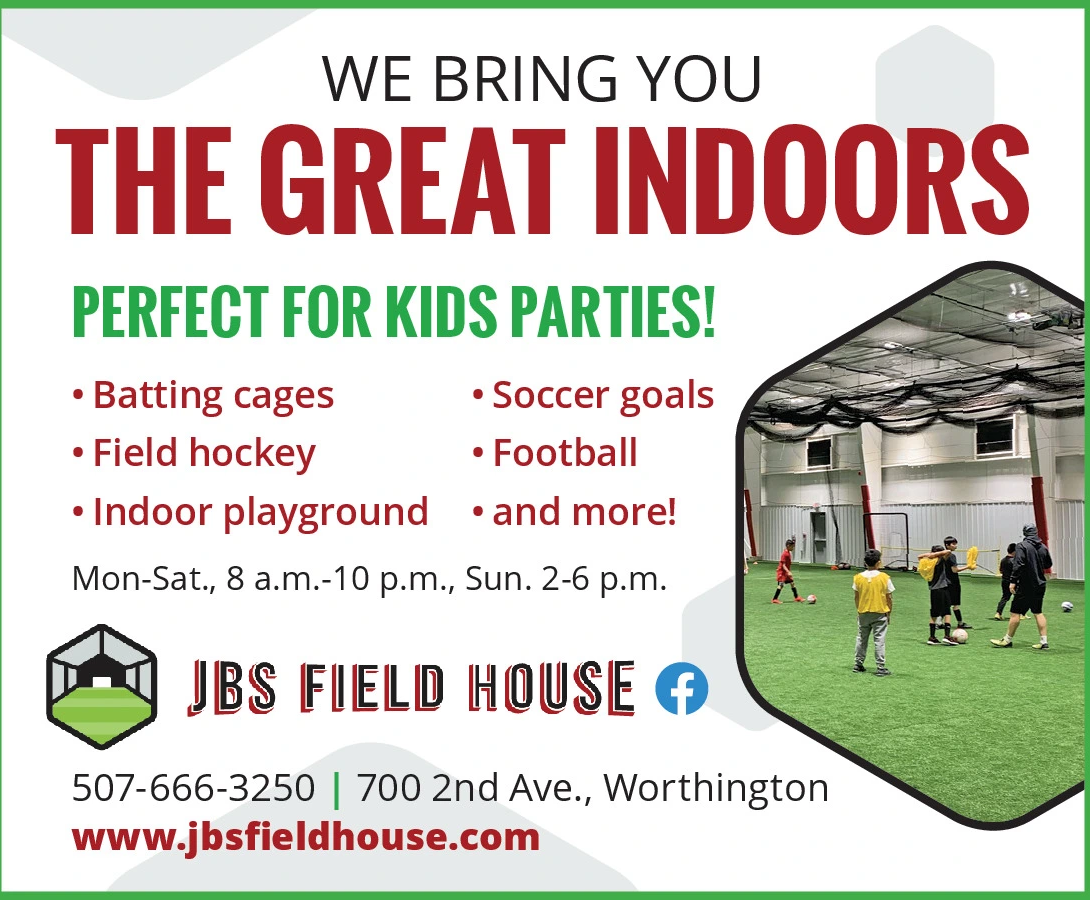 WE BRING YOU
THE GREAT INDOORS

PERFECT FOR KIDS PARTIES!

• Batting cages
• Field hockey
• Indoor playground

• Soccer goals
• Football
• and more!

Mon-Sat., 8 a.m.-10 p.m., Sun. 2-6 p.m.

JBS FIELD HOUSE

507-666-3250 | 700 2nd Ave., Worthington
www.jbsfieldhouse.com